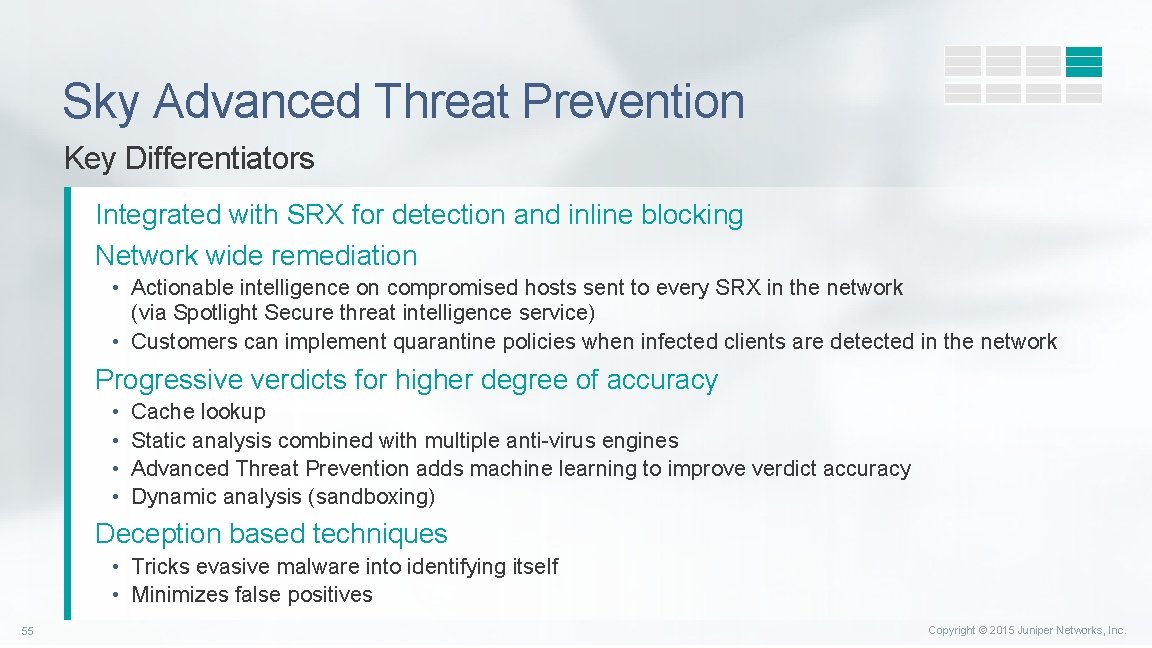 Sky Advanced Threat Prevention

Key Differentiators

Integrated with SRX for detection and inline blocking

Network wide remediation

• Actionable intelligence on compromised hosts sent to every SRX in the network (via Spotlight Secure threat intelligence service)
• Customers can implement quarantine policies when infected clients are detected in the network

Progressive verdicts for higher degree of accuracy

• Cache lookup
• Static analysis combined with multiple anti-virus engines
• Advanced Threat Prevention adds machine learning to improve verdict accuracy
• Dynamic analysis (sandboxing)

Deception based techniques

• Tricks evasive malware into identifying itself
• Minimizes false positives

55

Copyright © 2015 Juniper Networks, Inc.